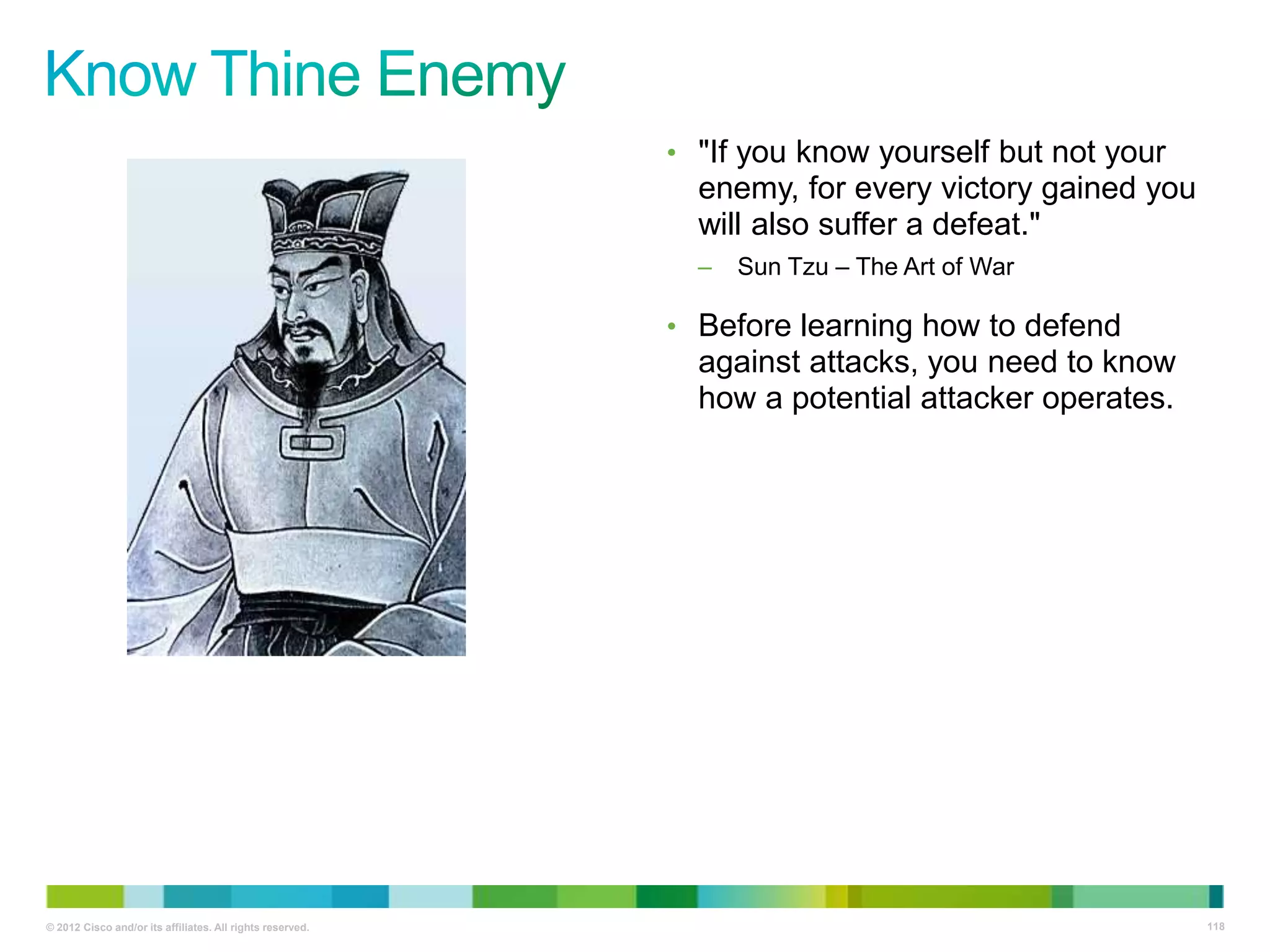 Know Thine Enemy

• "If you know yourself but not your enemy, for every victory gained you will also suffer a defeat."

– Sun Tzu – The Art of War

• Before learning how to defend against attacks, you need to know how a potential attacker operates.

© 2012 Cisco and/or its affiliates. All rights reserved.

118